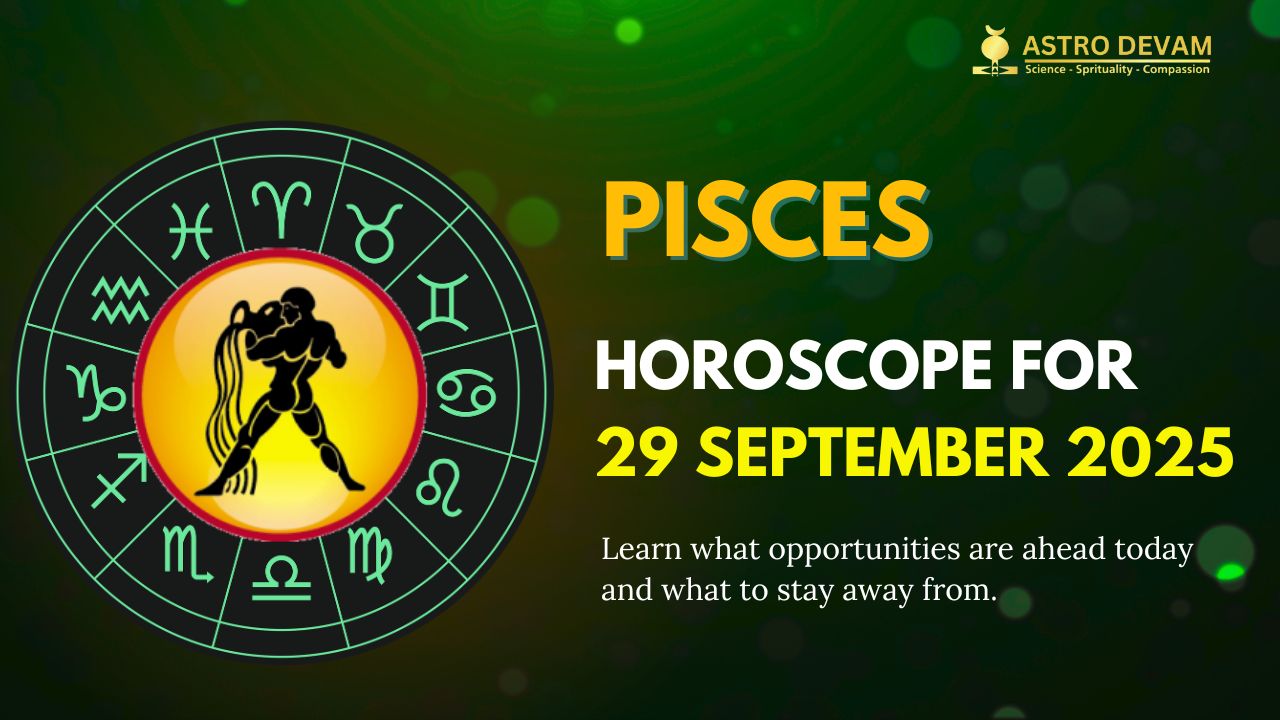 ASTRO DEVAM
Science - Sprituality - Compassion

PISCES

HOROSCOPE FOR
29 SEPTEMBER 2025

Learn what opportunities are ahead today and what to stay away from.